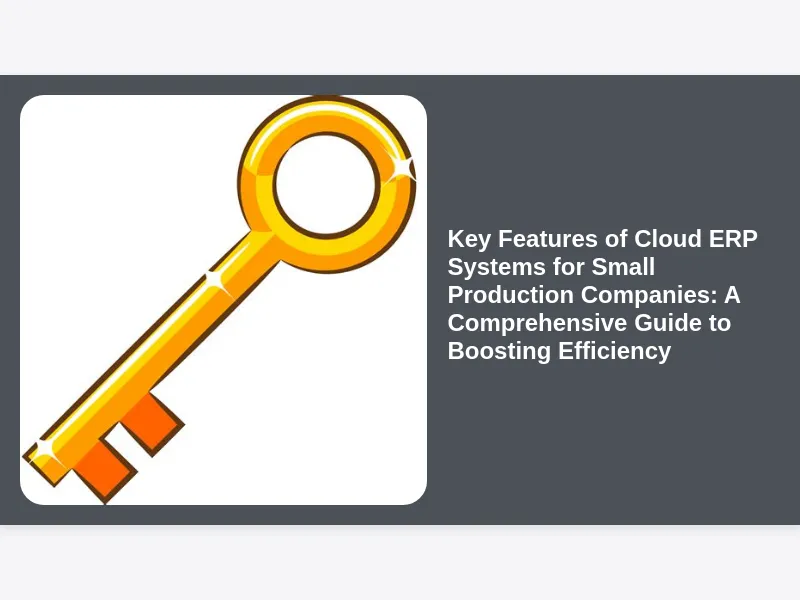 Key Features of Cloud ERP Systems for Small Production Companies: A Comprehensive Guide to Boosting Efficiency